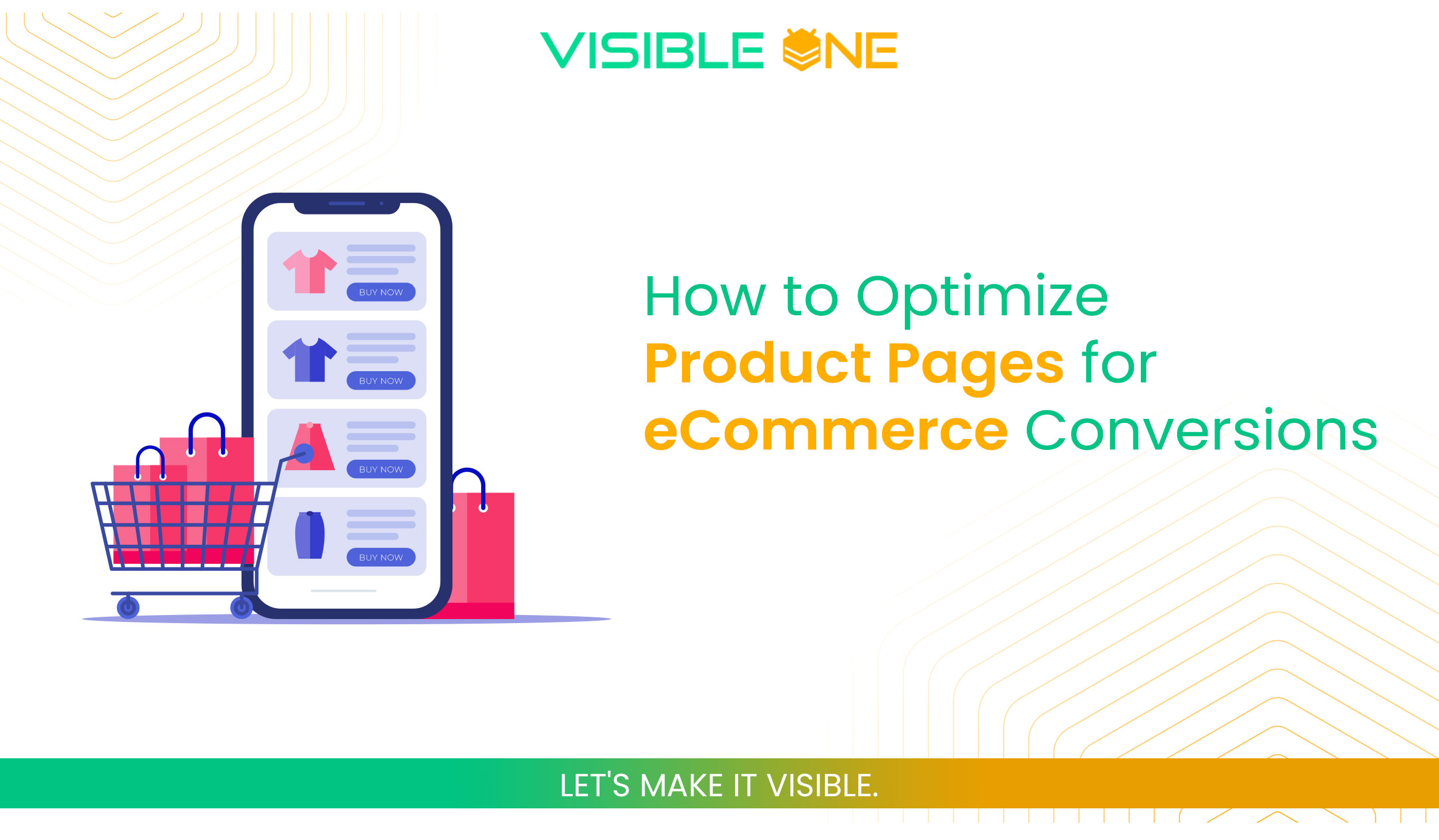 VISIBLE ONE

BUY NOW

BUY NOW

BUY NOW

BUY NOW

How to Optimize Product Pages for eCommerce Conversions

LET'S MAKE IT VISIBLE.